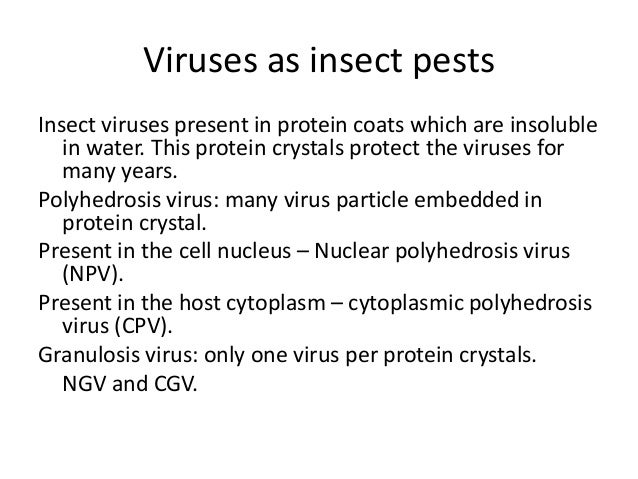 Viruses as insect pests

Insect viruses present in protein coats which are insoluble in water. This protein crystals protect the viruses for many years.

Polyhedrosis virus: many virus particle embedded in protein crystal.

Present in the cell nucleus – Nuclear polyhedrosis virus (NPV).

Present in the host cytoplasm – cytoplasmic polyhedrosis virus (CPV).

Granulosis virus: only one virus per protein crystals.

NGV and CGV.